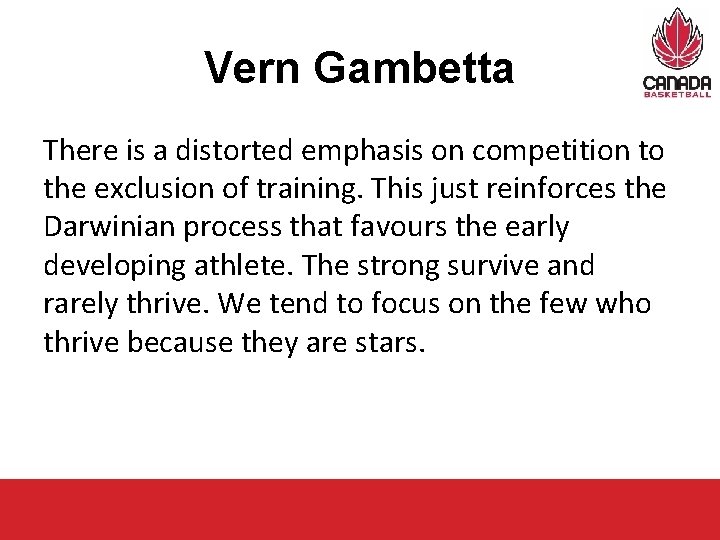 Vern Gambetta

CANADA
BASKETBALL

There is a distorted emphasis on competition to the exclusion of training. This just reinforces the Darwinian process that favours the early developing athlete. The strong survive and rarely thrive. We tend to focus on the few who thrive because they are stars.